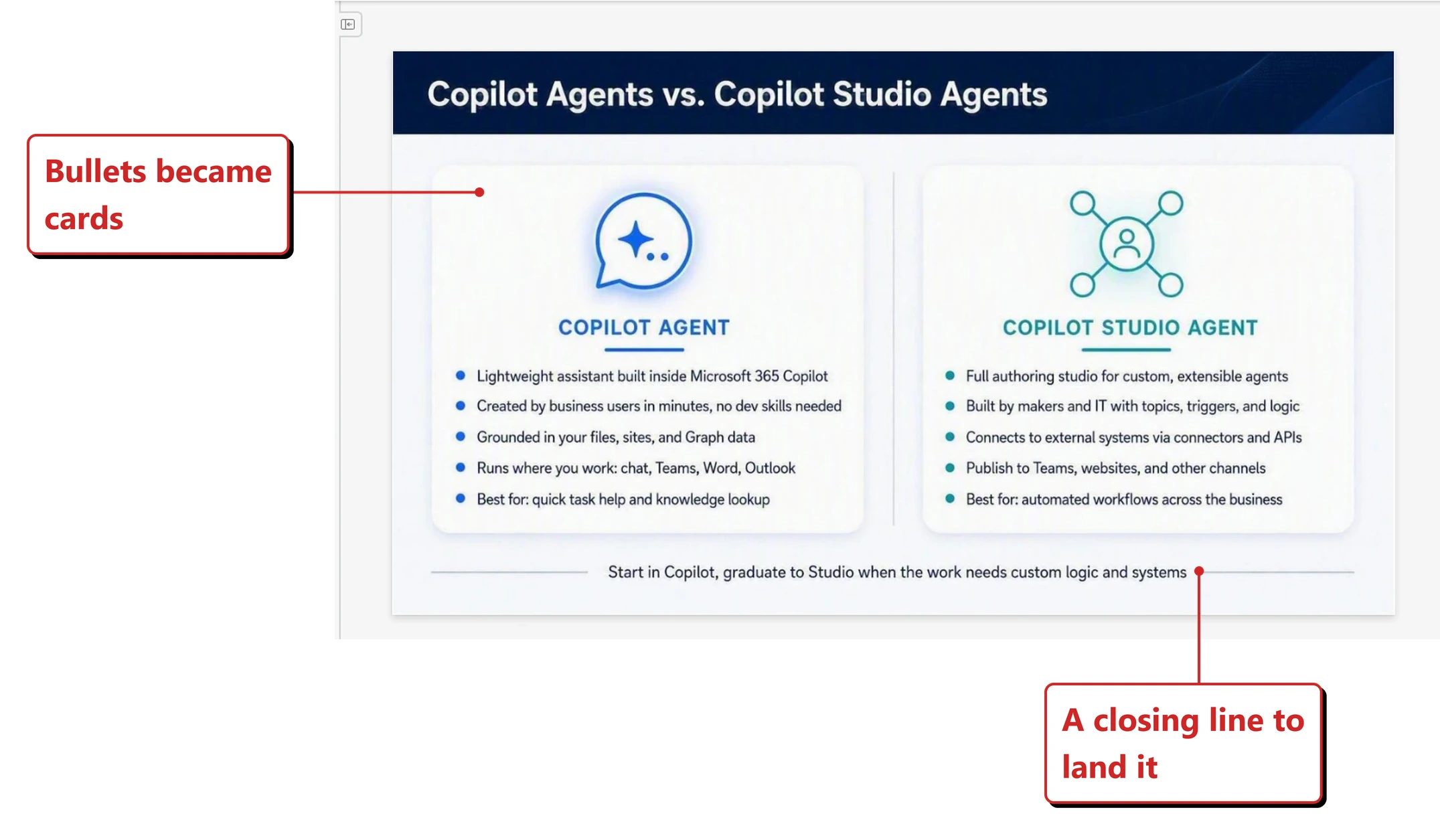 Bullets became cards

Copilot Agents vs. Copilot Studio Agents

COPILOT AGENT

- Lightweight assistant built inside Microsoft 365 Copilot
- Created by business users in minutes, no dev skills needed
- Grounded in your files, sites, and Graph data
- Runs where you work: chat, Teams, Word, Outlook
- Best for: quick task help and knowledge lookup

COPILOT STUDIO AGENT

- Full authoring studio for custom, extensible agents
- Built by makers and IT with topics, triggers, and logic
- Connects to external systems via connectors and APIs
- Publish to Teams, websites, and other channels
- Best for: automated workflows across the business

Start in Copilot, graduate to Studio when the work needs custom logic and systems

A closing line to land it